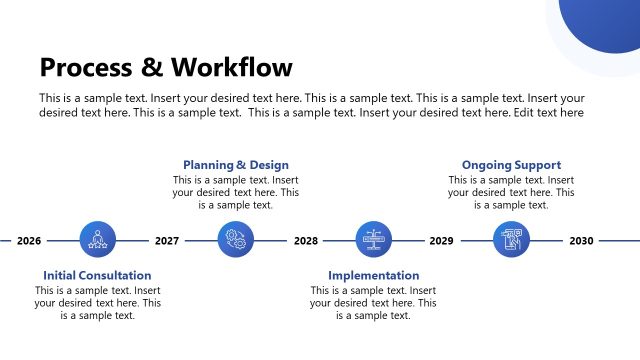 Process & Workflow

This is a sample text. Insert your desired text here. This is a sample text. This is a sample text. Insert your desired text here. This is a sample text. This is a sample text. Insert your desired text here. Edit text here

Planning & Design
This is a sample text. Insert your desired text here. This is a sample text.

Ongoing Support
This is a sample text. Insert your desired text here. This is a sample text.

2026

2027

2028

2029

2030

Initial Consultation
This is a sample text. Insert your desired text here. This is a sample text.

Implementation
This is a sample text. Insert your desired text here. This is a sample text.